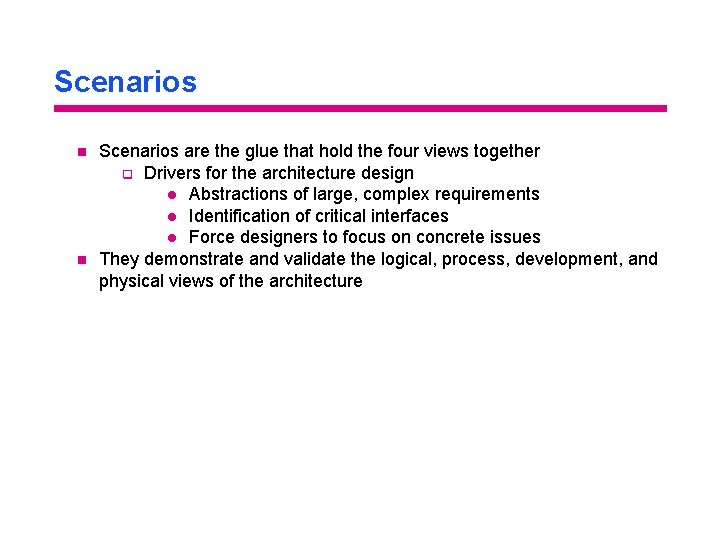 Scenarios

- Scenarios are the glue that hold the four views together
  - Drivers for the architecture design
    - Abstractions of large, complex requirements
    - Identification of critical interfaces
    - Force designers to focus on concrete issues
- They demonstrate and validate the logical, process, development, and physical views of the architecture